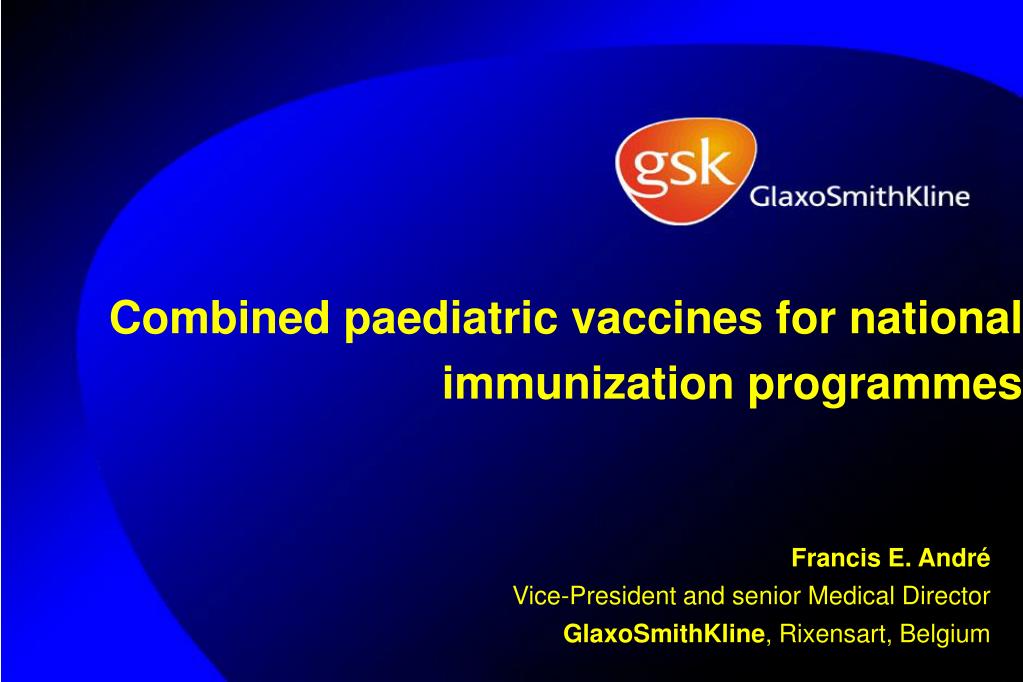 gsk GlaxoSmithKline

Combined paediatric vaccines for national immunization programmes

Francis E. André
Vice-President and senior Medical Director
GlaxoSmithKline, Rixensart, Belgium